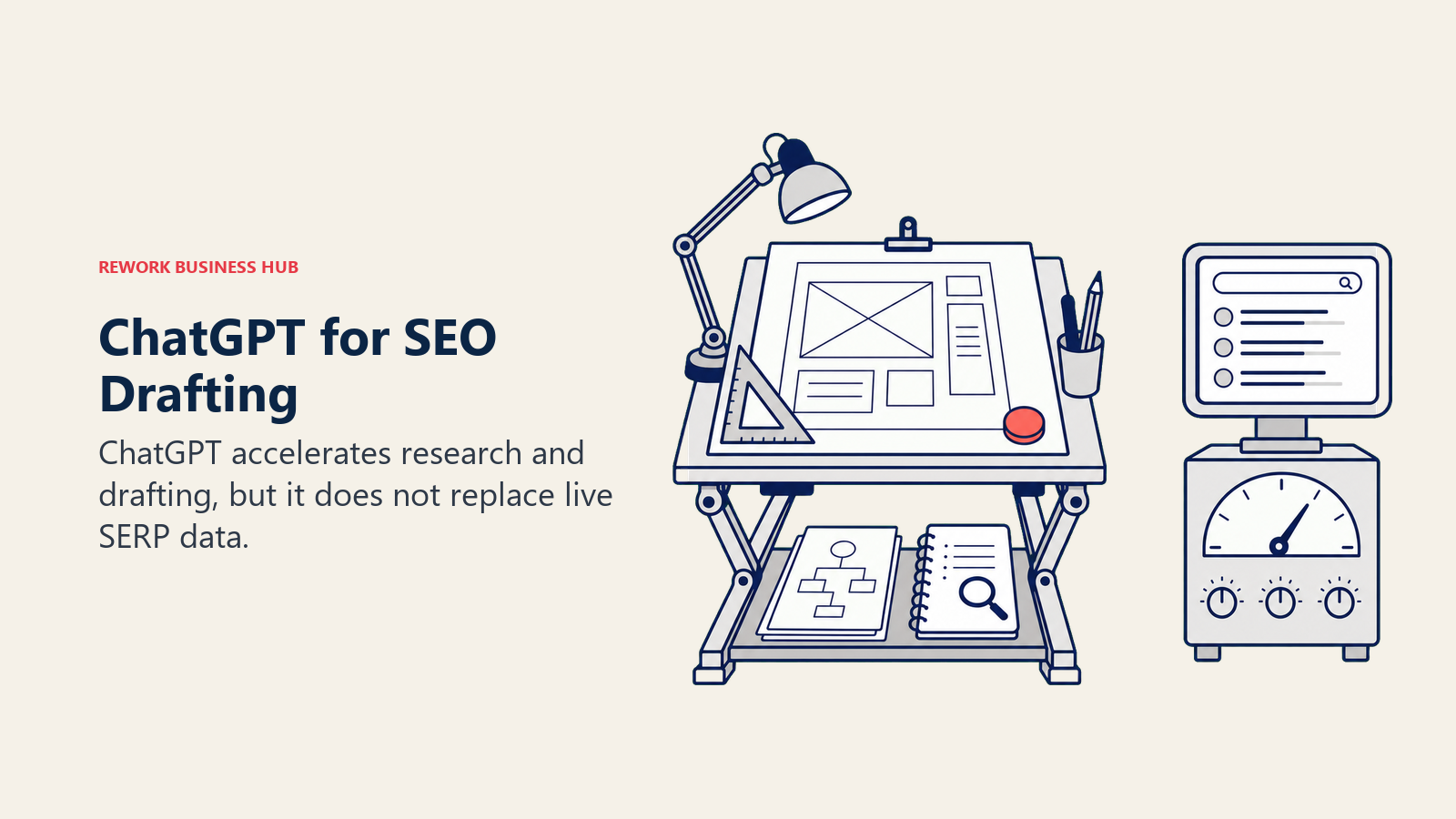 REWORK BUSINESS HUB

ChatGPT for SEO Drafting

ChatGPT accelerates research and drafting, but it does not replace live SERP data.